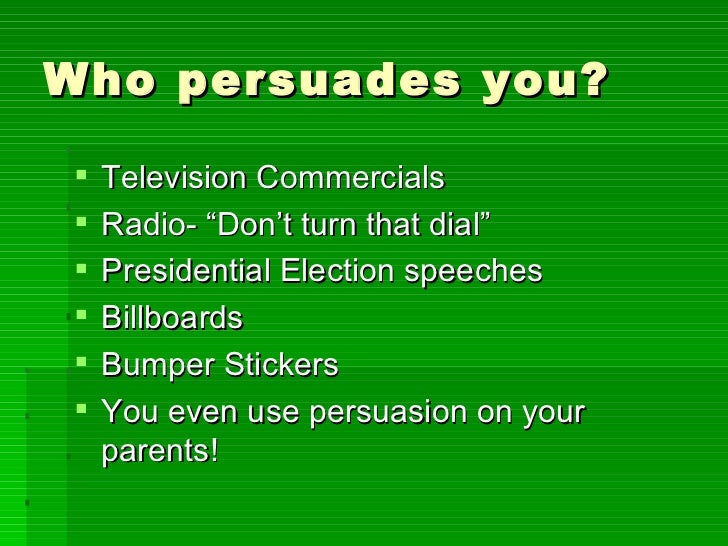 Who persuades you?

- Television Commercials
- Radio- “Don’t turn that dial”
- Presidential Election speeches
- Billboards
- Bumper Stickers
- You even use persuasion on your parents!